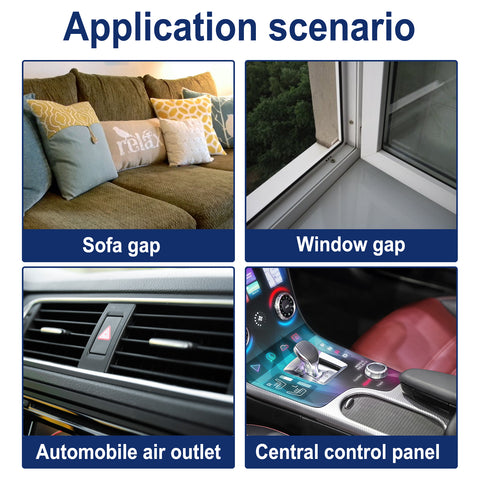 Application scenario

relax

Sofa gap

Window gap

Automobile air outlet

Central control panel